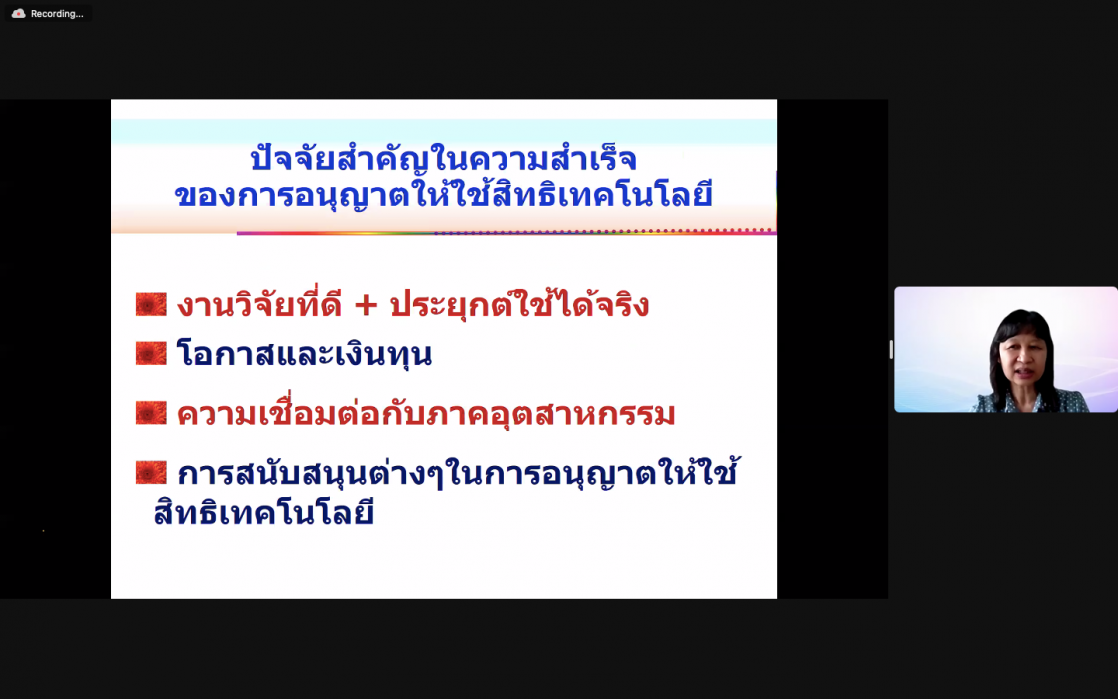 Recording...

ปัจจัยสำคัญในความสำเร็จ
ของการอนุญาตให้ใช้สิทธิเทคโนโลยี

งานวิจัยที่ดี + ประยุกต์ใช้ได้จริง

โอกาสและเงินทุน

ความเชื่อมต่อกับภาคอุตสาหกรรม

การสนับสนุนต่างๆในการอนุญาตให้ใช้สิทธิเทคโนโลยี